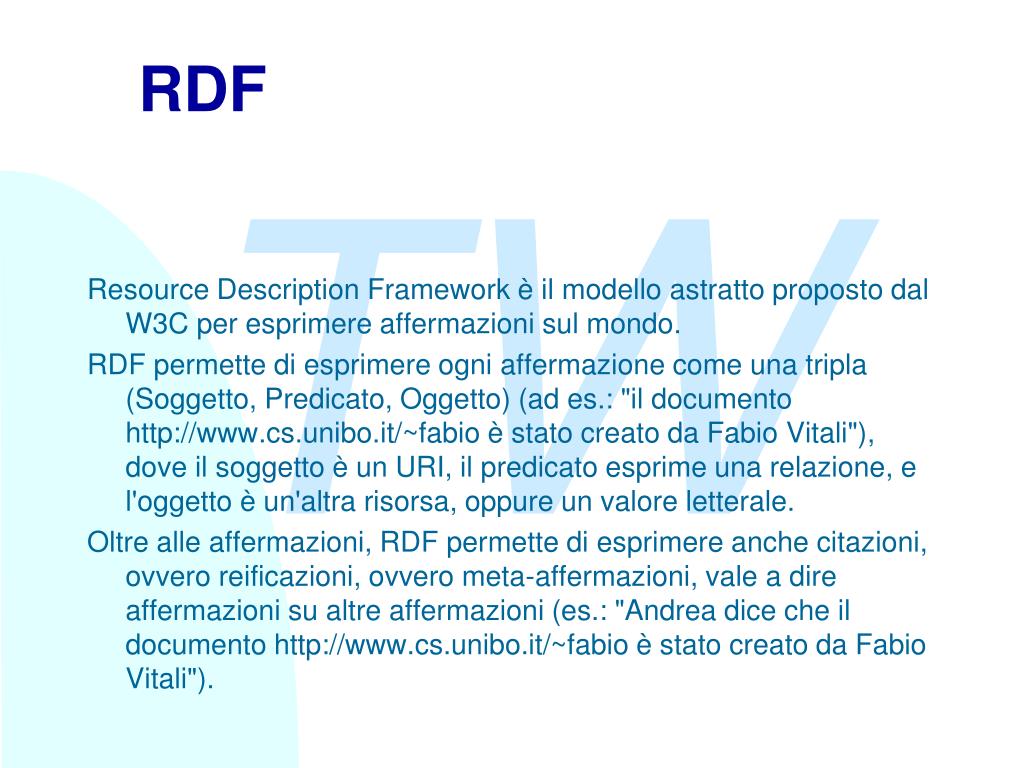 RDF

TW

Resource Description Framework è il modello astratto proposto dal W3C per esprimere affermazioni sul mondo.

RDF permette di esprimere ogni affermazione come una tripla (Soggetto, Predicato, Oggetto) (ad es.: "il documento http://www.cs.unibo.it/~fabio è stato creato da Fabio Vitali"), dove il soggetto è un URI, il predicato esprime una relazione, e l'oggetto è un'altra risorsa, oppure un valore letterale.

Oltre alle affermazioni, RDF permette di esprimere anche citazioni, ovvero reificazioni, ovvero meta-affermazioni, vale a dire affermazioni su altre affermazioni (es.: "Andrea dice che il documento http://www.cs.unibo.it/~fabio è stato creato da Fabio Vitali").